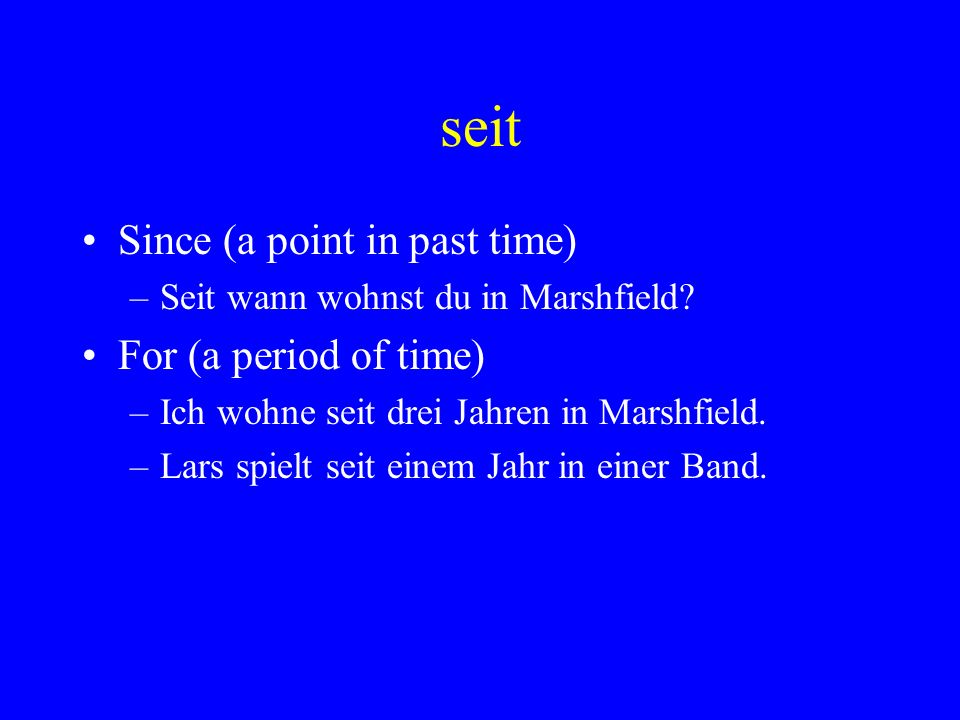 seit

• Since (a point in past time)
  – Seit wann wohnst du in Marshfield?
• For (a period of time)
  – Ich wohne seit drei Jahren in Marshfield.
  – Lars spielt seit einem Jahr in einer Band.